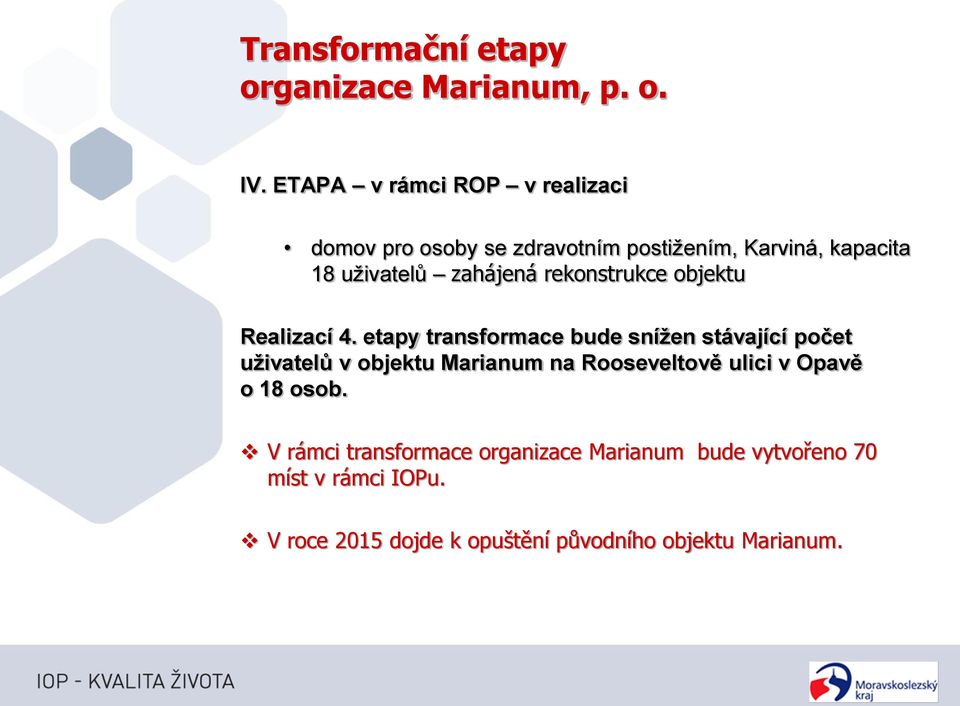 Transformační etapy organizace Marianum, p. o.

IV. ETAPA – v rámci ROP – v realizaci

• domov pro osoby se zdravotním postižením, Karviná, kapacita 18 uživatelů – zahájená rekonstrukce objektu

Realizací 4. etapy transformace bude snížen stávající počet uživatelů v objektu Marianum na Rooseveltově ulici v Opavě o 18 osob.

❖ V rámci transformace organizace Marianum bude vytvořeno 70 míst v rámci IOPu.

❖ V roce 2015 dojde k opuštění původního objektu Marianum.

IOP - KVALITA ŽIVOTA

Moravskoslezský kraj